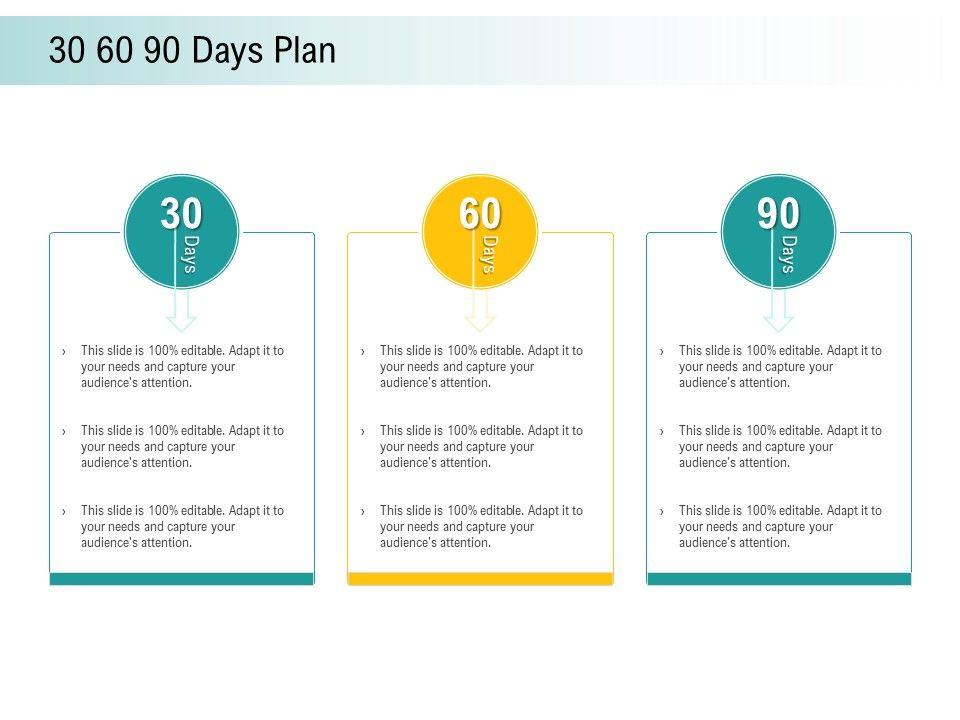 30 60 90 Days Plan

30
Days

› This slide is 100% editable. Adapt it to your needs and capture your audience's attention.

› This slide is 100% editable. Adapt it to your needs and capture your audience's attention.

› This slide is 100% editable. Adapt it to your needs and capture your audience's attention.

60
Days

› This slide is 100% editable. Adapt it to your needs and capture your audience's attention.

› This slide is 100% editable. Adapt it to your needs and capture your audience's attention.

› This slide is 100% editable. Adapt it to your needs and capture your audience's attention.

90
Days

› This slide is 100% editable. Adapt it to your needs and capture your audience's attention.

› This slide is 100% editable. Adapt it to your needs and capture your audience's attention.

› This slide is 100% editable. Adapt it to your needs and capture your audience's attention.